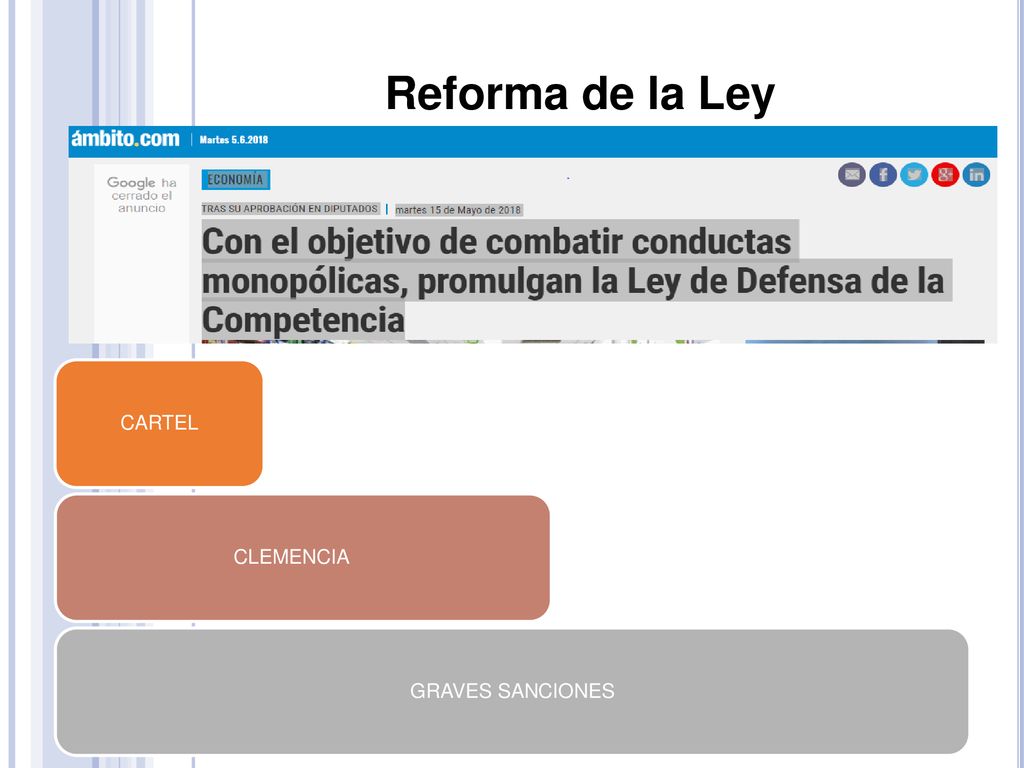 Reforma de la Ley

ámbito.com | Martes 5.6.2018

Google ha cerrado el anuncio

ECONOMÍA

TRAS SU APROBACIÓN EN DIPUTADOS | martes 15 de Mayo de 2018

Con el objetivo de combatir conductas monopólicas, promulgan la Ley de Defensa de la Competencia

CARTEL

CLEMENCIA

GRAVES SANCIONES